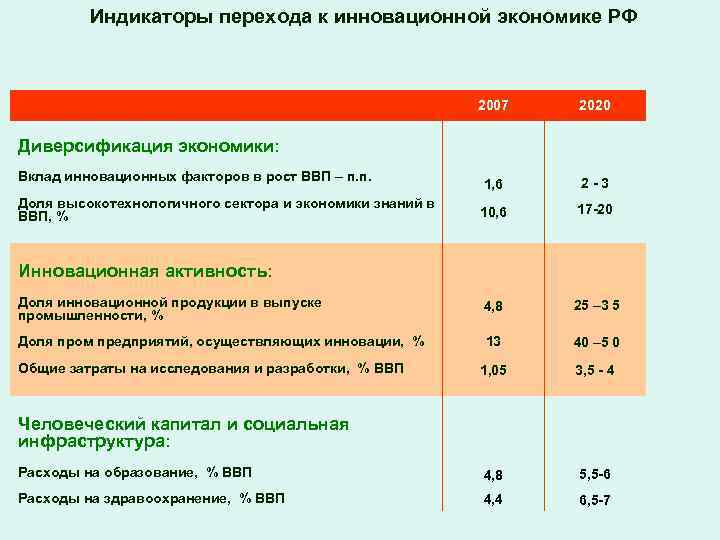 Индикаторы перехода к инновационной экономике РФ

| | 2007 | 2020 |
|---|---|---|
| **Диверсификация экономики:** | | |
| Вклад инновационных факторов в рост ВВП – п.п. | 1,6 | 2 - 3 |
| Доля высокотехнологичного сектора и экономики знаний в ВВП, % | 10,6 | 17-20 |
| **Инновационная активность:** | | |
| Доля инновационной продукции в выпуске промышленности, % | 4,8 | 25 –3 5 |
| Доля пром предприятий, осуществляющих инновации, % | 13 | 40 –5 0 |
| Общие затраты на исследования и разработки, % ВВП | 1,05 | 3,5 - 4 |
| **Человеческий капитал и социальная инфраструктура:** | | |
| Расходы на образование, % ВВП | 4,8 | 5,5-6 |
| Расходы на здравоохранение, % ВВП | 4,4 | 6,5-7 |